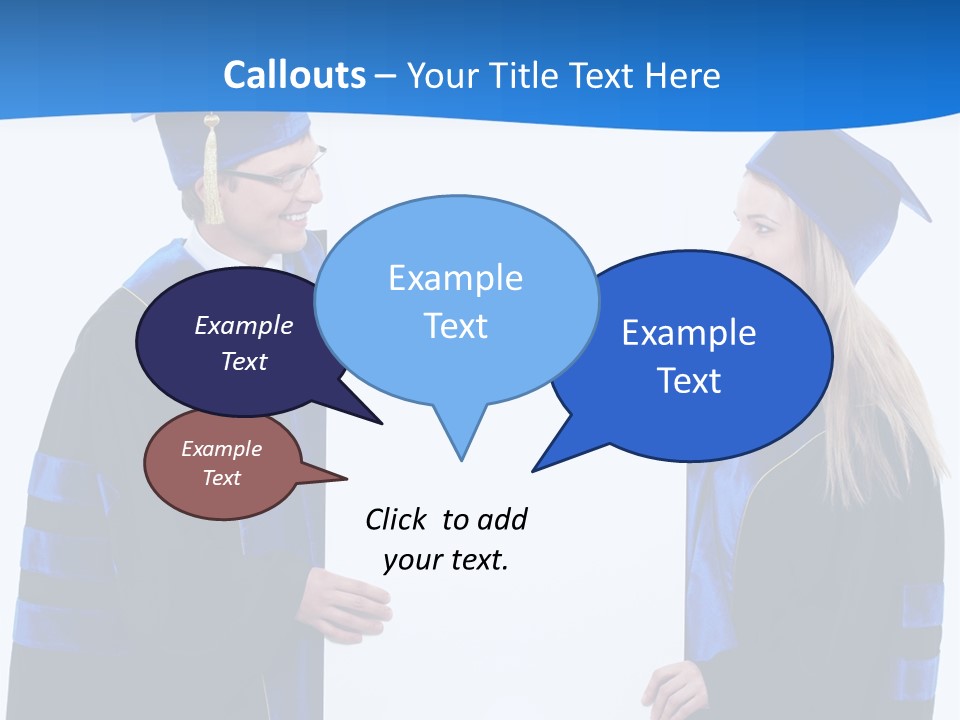 Callouts – Your Title Text Here

Example Text

Example Text

Example Text

Example Text

Click to add your text.